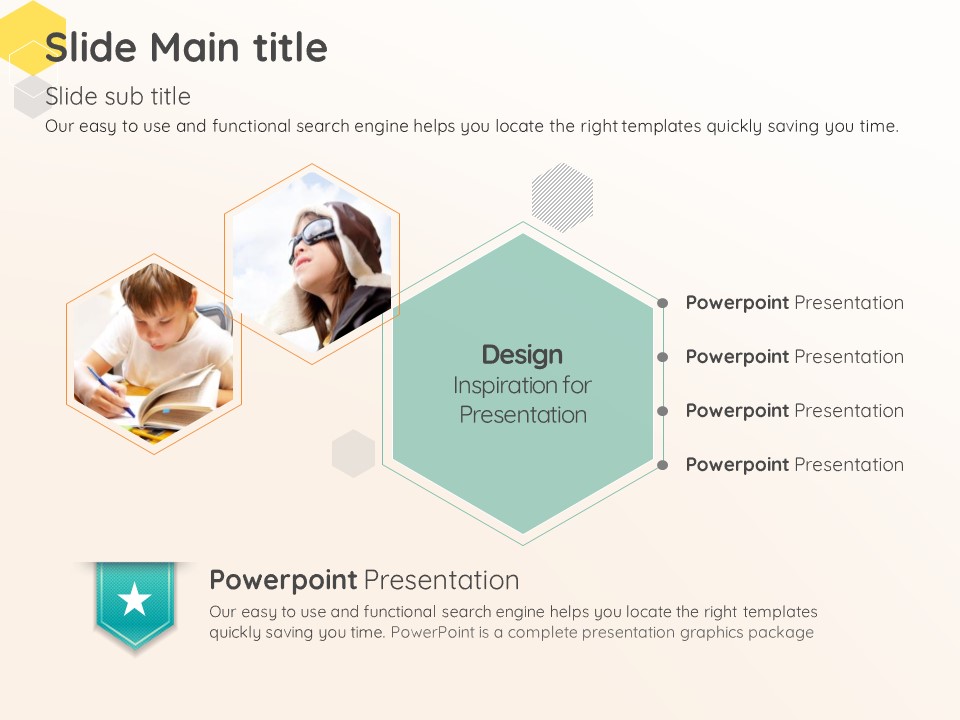 Slide Main title

Slide sub title

Our easy to use and functional search engine helps you locate the right templates quickly saving you time.

Design
Inspiration for Presentation

Powerpoint Presentation

Powerpoint Presentation

Powerpoint Presentation

Powerpoint Presentation

Powerpoint Presentation

Our easy to use and functional search engine helps you locate the right templates quickly saving you time. PowerPoint is a complete presentation graphics package